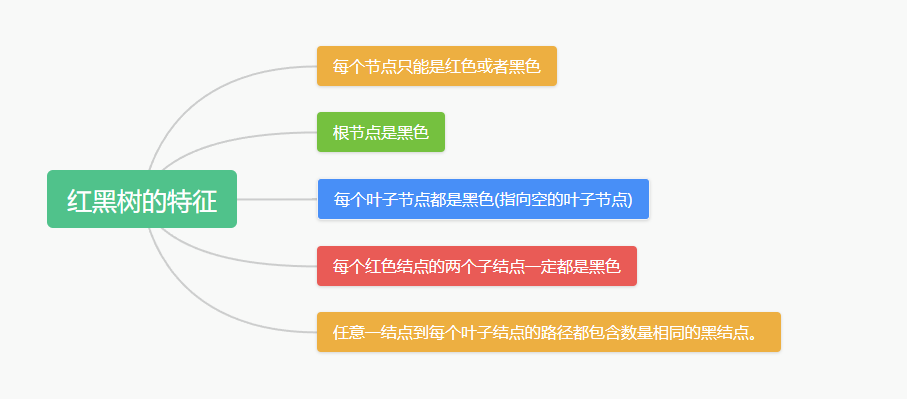 红黑树的特征

每个节点只能是红色或者黑色

根节点是黑色

每个叶子节点都是黑色(指向空的叶子节点)

每个红色结点的两个子结点一定都是黑色

任意一结点到每个叶子结点的路径都包含数量相同的黑结点。